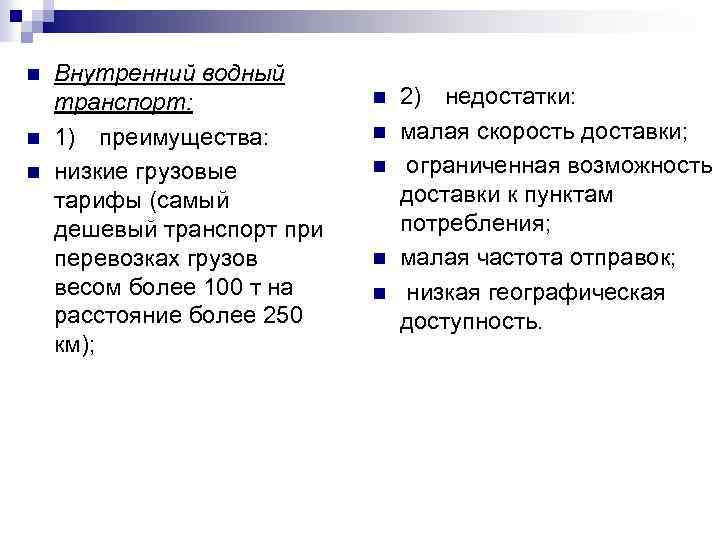 Внутренний водный транспорт:

1) преимущества:

низкие грузовые тарифы (самый дешевый транспорт при перевозках грузов весом более 100 т на расстояние более 250 км);

2) недостатки:

малая скорость доставки;

ограниченная возможность доставки к пунктам потребления;

малая частота отправок;

низкая географическая доступность.